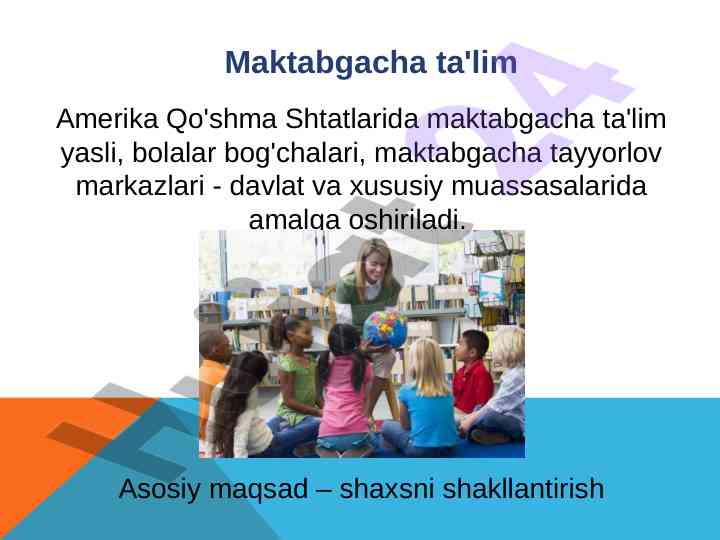 Maktabgacha ta'lim

Amerika Qo'shma Shtatlarida maktabgacha ta'lim yasli, bolalar bog'chalari, maktabgacha tayyorlov markazlari - davlat va xususiy muassasalarida amalga oshiriladi.

Asosiy maqsad – shaxsni shakllantirish